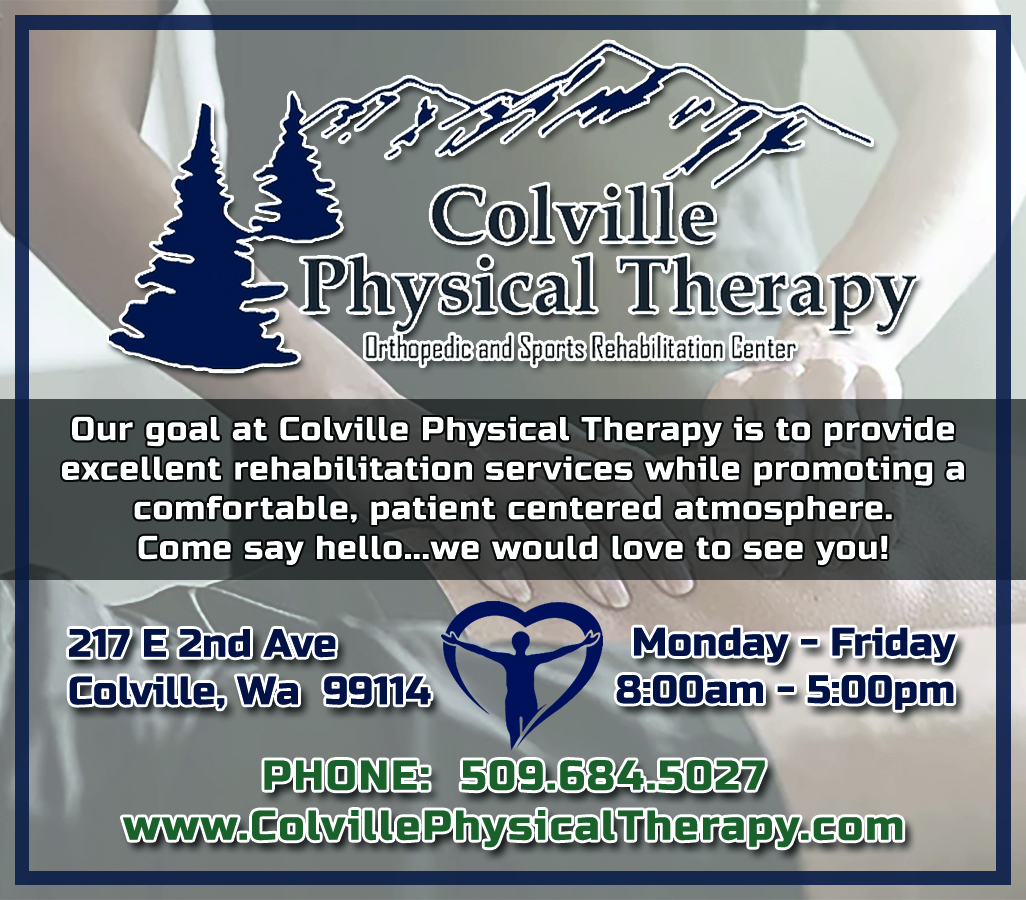 Colville
Physical Therapy
Orthopedic and Sports Rehabilitation Center

Our goal at Colville Physical Therapy is to provide excellent rehabilitation services while promoting a comfortable, patient centered atmosphere. Come say hello...we would love to see you!

217 E 2nd Ave
Colville, Wa 99114

Monday - Friday
8:00am - 5:00pm

PHONE: 509.684.5027
www.ColvillePhysicalTherapy.com